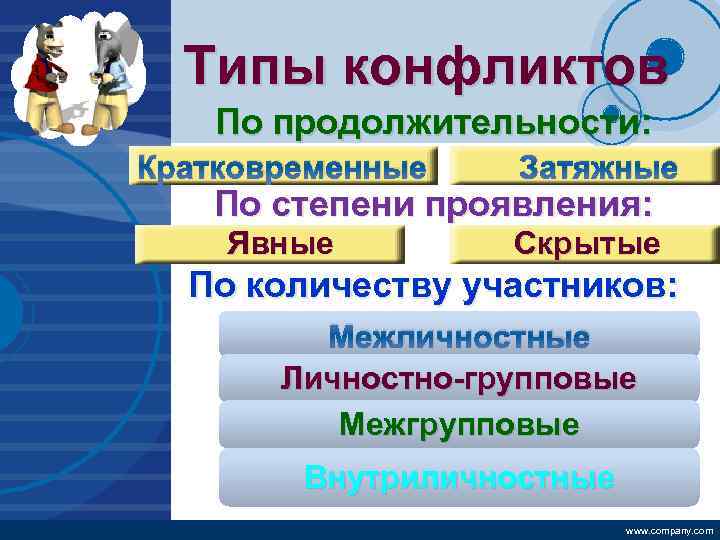 Типы конфликтов

По продолжительности:

Кратковременные

Затяжные

По степени проявления:

Явные

Скрытые

По количеству участников:

Межличностные

Личностно-групповые

Межгрупповые

Внутриличностные

www.company.com